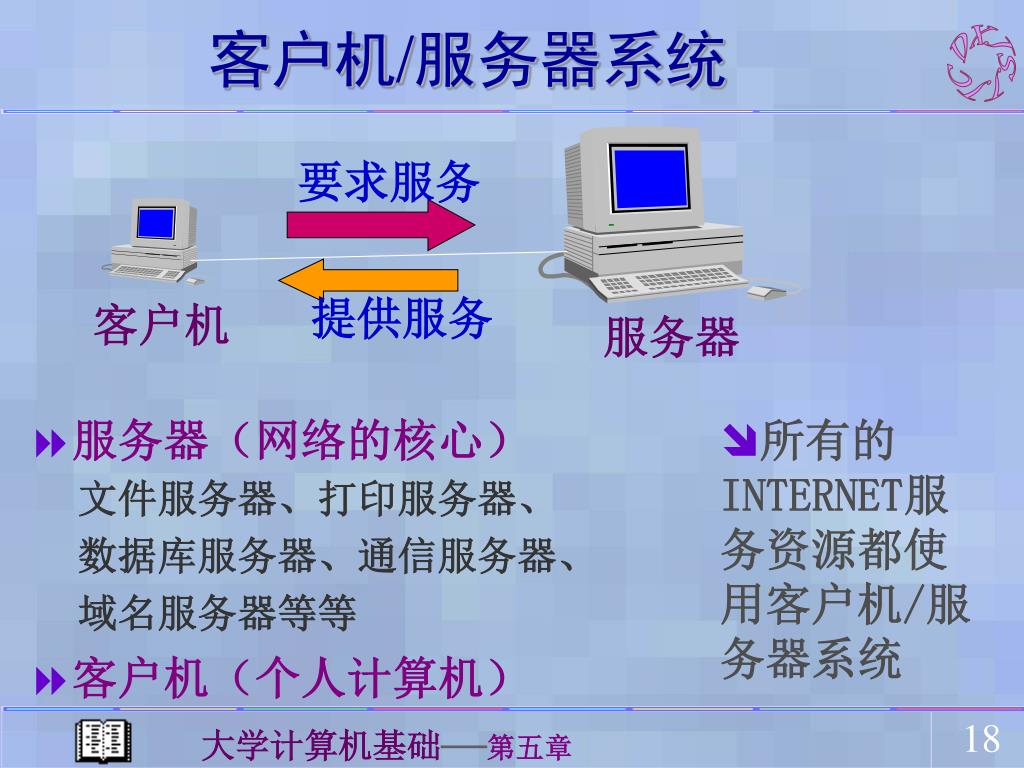 客户机/服务器系统

要求服务

提供服务

客户机

服务器

服务器（网络的核心）

文件服务器、打印服务器、数据库服务器、通信服务器、域名服务器等等

客户机（个人计算机）

所有的INTERNET服务资源都使用客户机/服务器系统

大学计算机基础——第五章

18